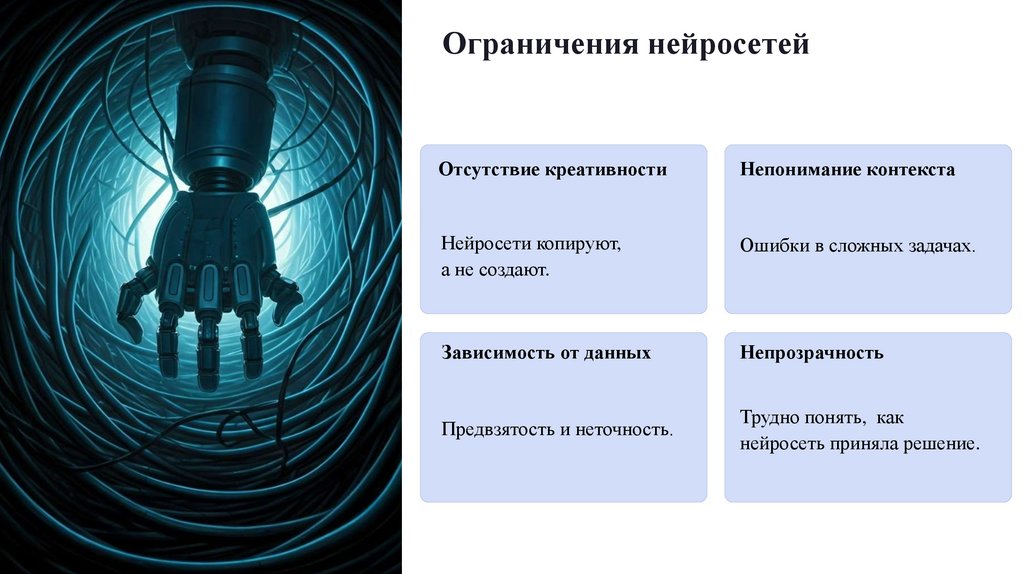 Ограничения нейросетей

Отсутствие креативности

Нейросети копируют, а не создают.

Непонимание контекста

Ошибки в сложных задачах.

Зависимость от данных

Предвзятость и неточность.

Непрозрачность

Трудно понять, как нейросеть приняла решение.